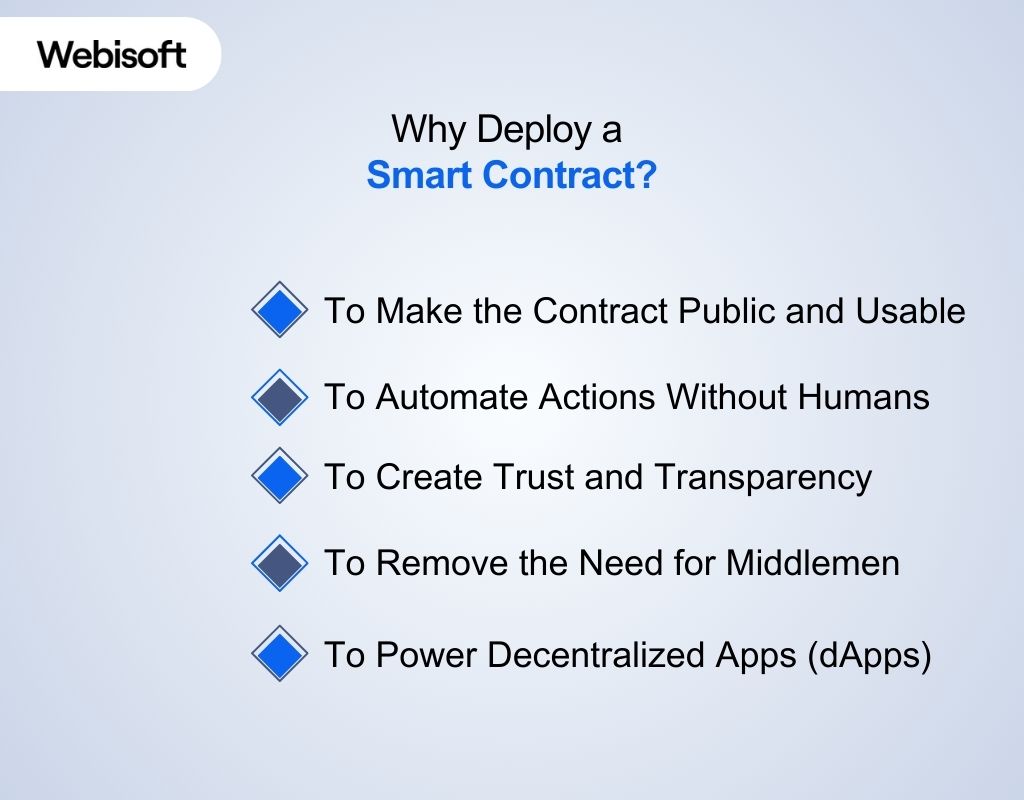 Webisoft

Why Deploy a
Smart Contract?

To Make the Contract Public and Usable

To Automate Actions Without Humans

To Create Trust and Transparency

To Remove the Need for Middlemen

To Power Decentralized Apps (dApps)